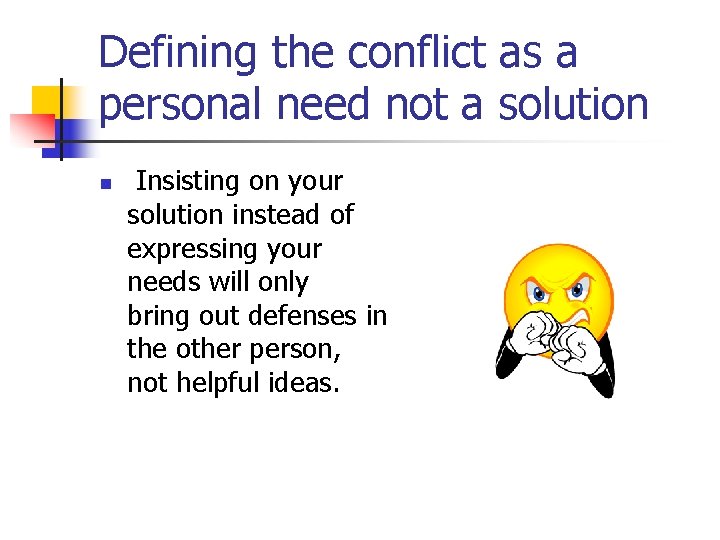 Defining the conflict as a personal need not a solution

Insisting on your solution instead of expressing your needs will only bring out defenses in the other person, not helpful ideas.